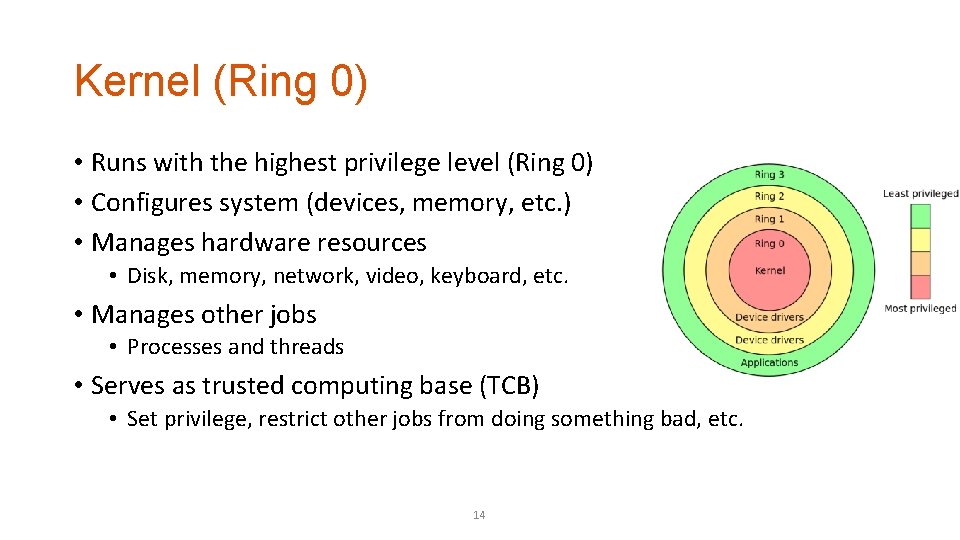 Kernel (Ring 0)

• Runs with the highest privilege level (Ring 0)
• Configures system (devices, memory, etc.)
• Manages hardware resources
  • Disk, memory, network, video, keyboard, etc.
• Manages other jobs
  • Processes and threads
• Serves as trusted computing base (TCB)
  • Set privilege, restrict other jobs from doing something bad, etc.

Ring 3
Ring 2
Ring 1
Ring 0
Kernel
Device drivers
Device drivers
Applications

Least privileged
Most privileged

14